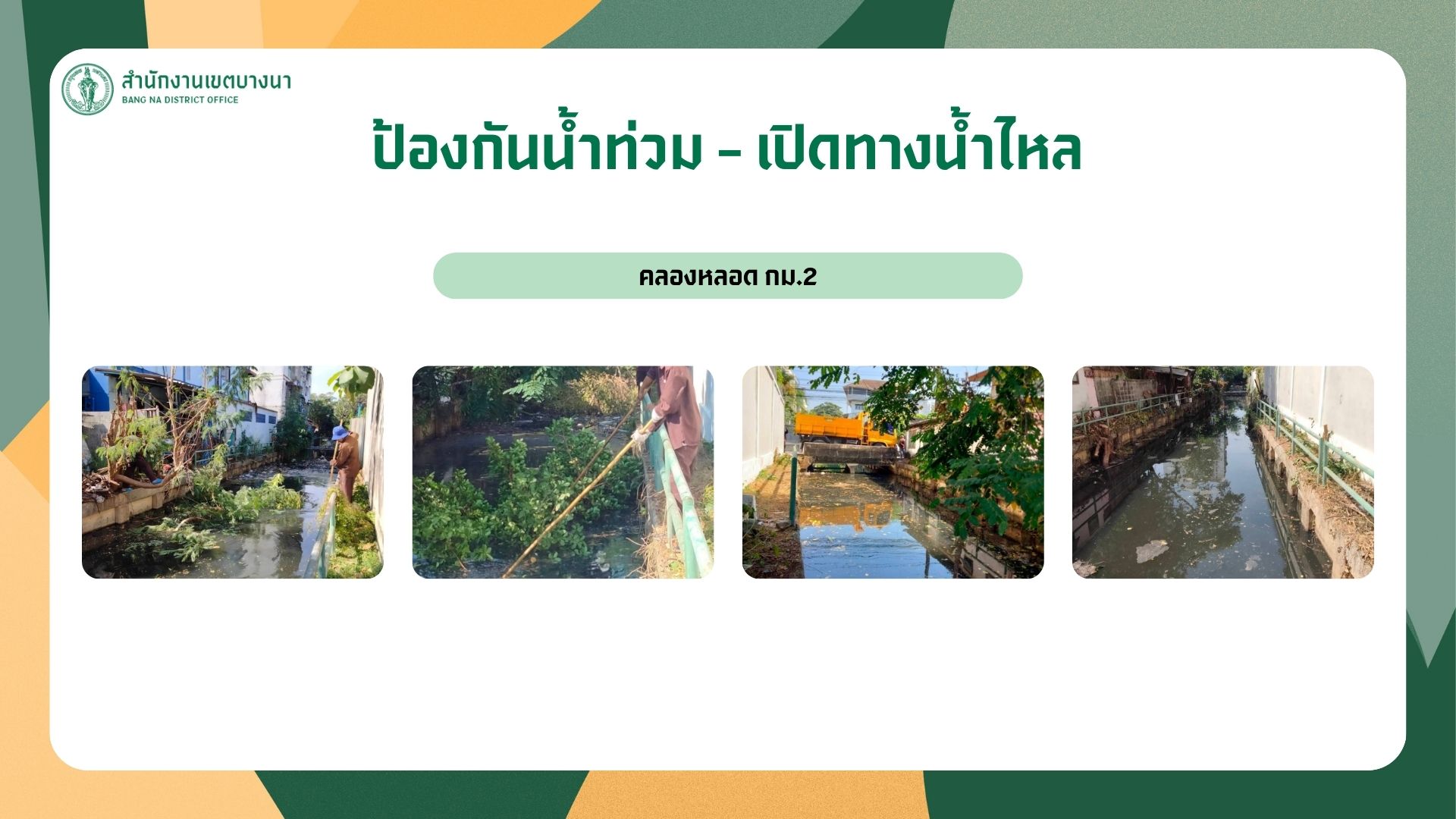 สำนักงานเขตบางนา
BANG NA DISTRICT OFFICE

ป้องกันน้ำท่วม - เปิดทางน้ำไหล

คลองหลอด กม.2